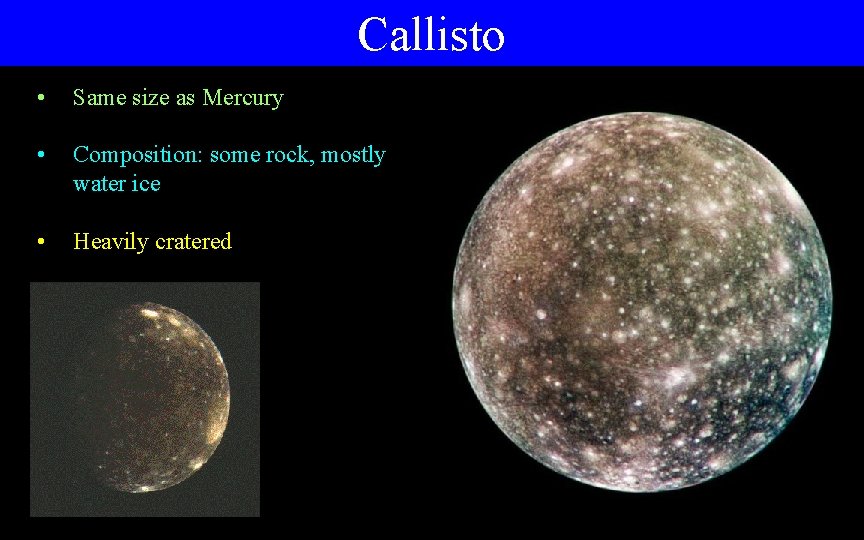 Callisto

• Same size as Mercury

• Composition: some rock, mostly water ice

• Heavily cratered